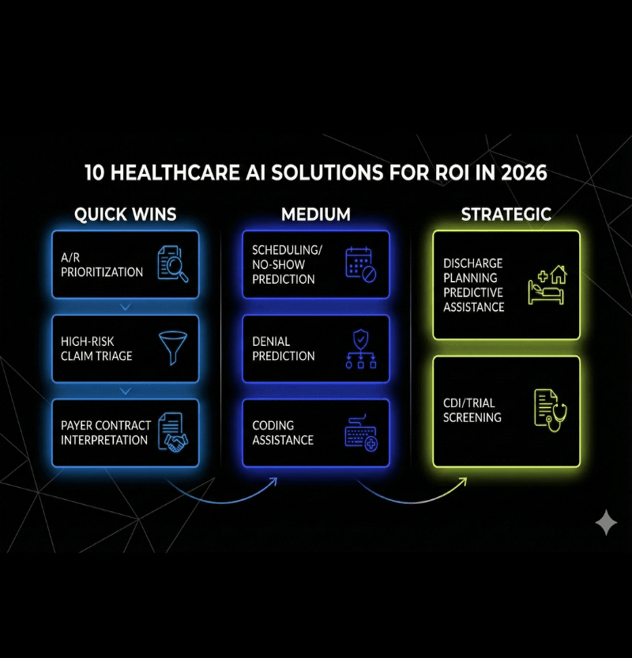 10 HEALTHCARE AI SOLUTIONS FOR ROI IN 2026

QUICK WINS

A/R PRIORITIZATION

HIGH-RISK CLAIM TRIAGE

PAYER CONTRACT INTERPRETATION

MEDIUM

SCHEDULING/ NO-SHOW PREDICTION

DENIAL PREDICTION

CODING ASSISTANCE

STRATEGIC

DISCHARGE PLANNING PREDICTIVE ASSISTANCE

CDI/TRIAL SCREENING